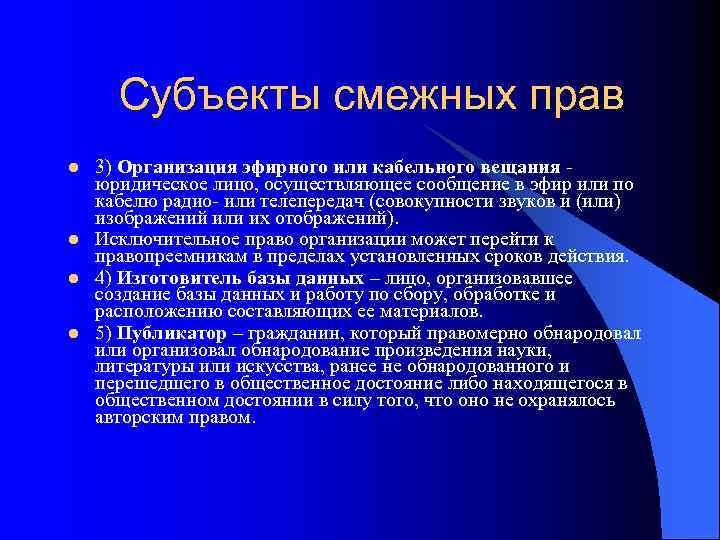 Субъекты смежных прав

3) Организация эфирного или кабельного вещания - юридическое лицо, осуществляющее сообщение в эфир или по кабелю радио- или телепередач (совокупности звуков и (или) изображений или их отображений).

Исключительное право организации может перейти к правопреемникам в пределах установленных сроков действия.

4) Изготовитель базы данных – лицо, организовавшее создание базы данных и работу по сбору, обработке и расположению составляющих ее материалов.

5) Публикатор – гражданин, который правомерно обнародовал или организовал обнародование произведения науки, литературы или искусства, ранее не обнародованного и перешедшего в общественное достояние либо находящегося в общественном достоянии в силу того, что оно не охранялось авторским правом.